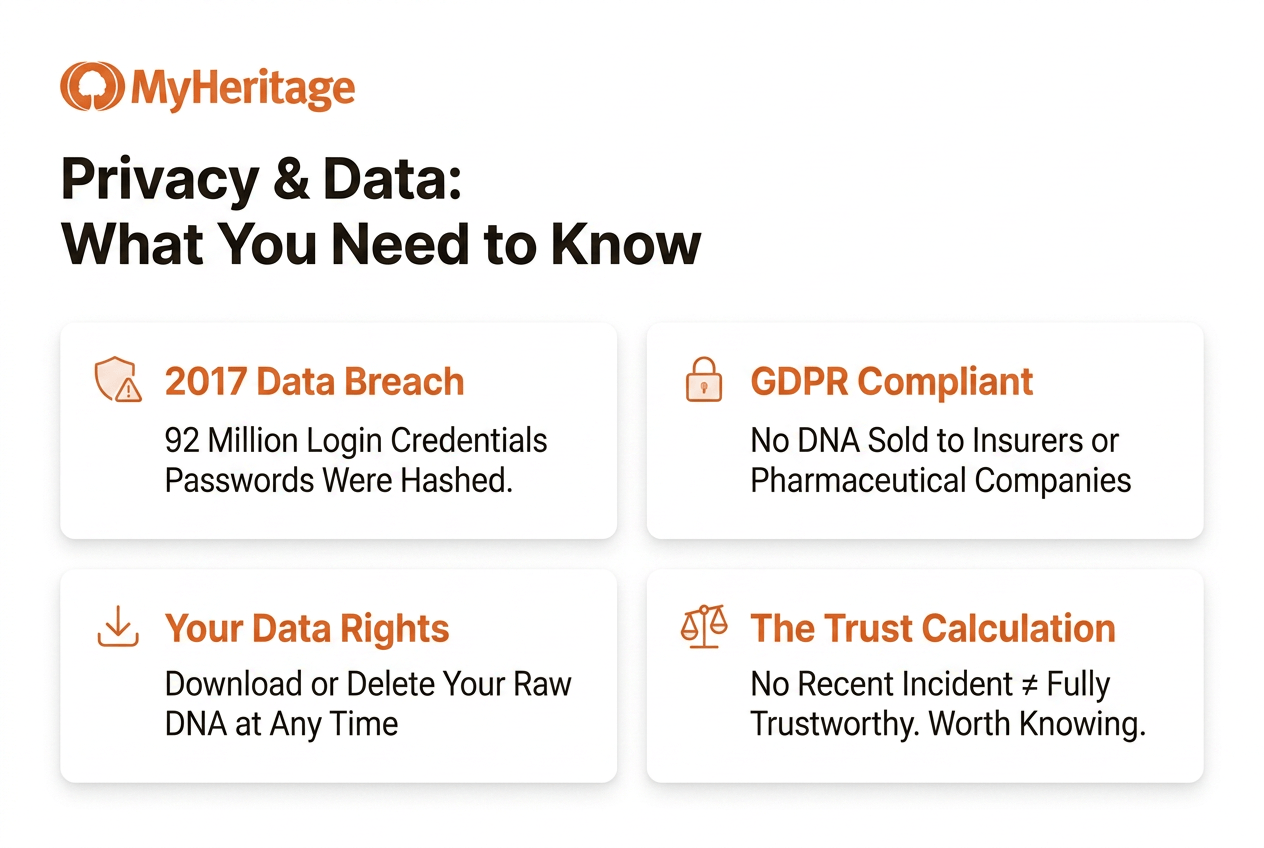 MyHeritage

Privacy & Data: What You Need to Know

2017 Data Breach

92 Million Login Credentials Passwords Were Hashed.

GDPR Compliant

No DNA Sold to Insurers or Pharmaceutical Companies

Your Data Rights

Download or Delete Your Raw DNA at Any Time

The Trust Calculation

No Recent Incident ≠ Fully Trustworthy. Worth Knowing.